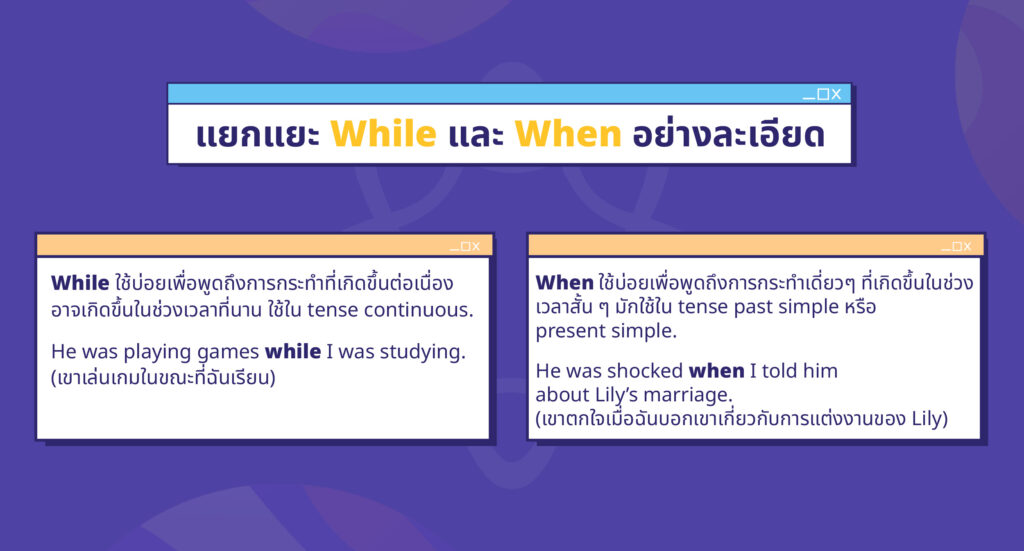 แยกแยะ While และ When อย่างละเอียด

While ใช้บ่อยเพื่อพูดถึงการกระทำที่เกิดขึ้นต่อเนื่อง อาจเกิดขึ้นในช่วงเวลาที่นาน ใช้ใน tense continuous.

He was playing games while I was studying.
(เขาเล่นเกมในขณะที่ฉันเรียน)

When ใช้บ่อยเพื่อพูดถึงการกระทำเดี่ยวๆ ที่เกิดขึ้นในช่วงเวลาสั้น ๆ มักใช้ใน tense past simple หรือ present simple.

He was shocked when I told him about Lily's marriage.
(เขาตกใจเมื่อฉันบอกเขาเกี่ยวกับการแต่งงานของ Lily)